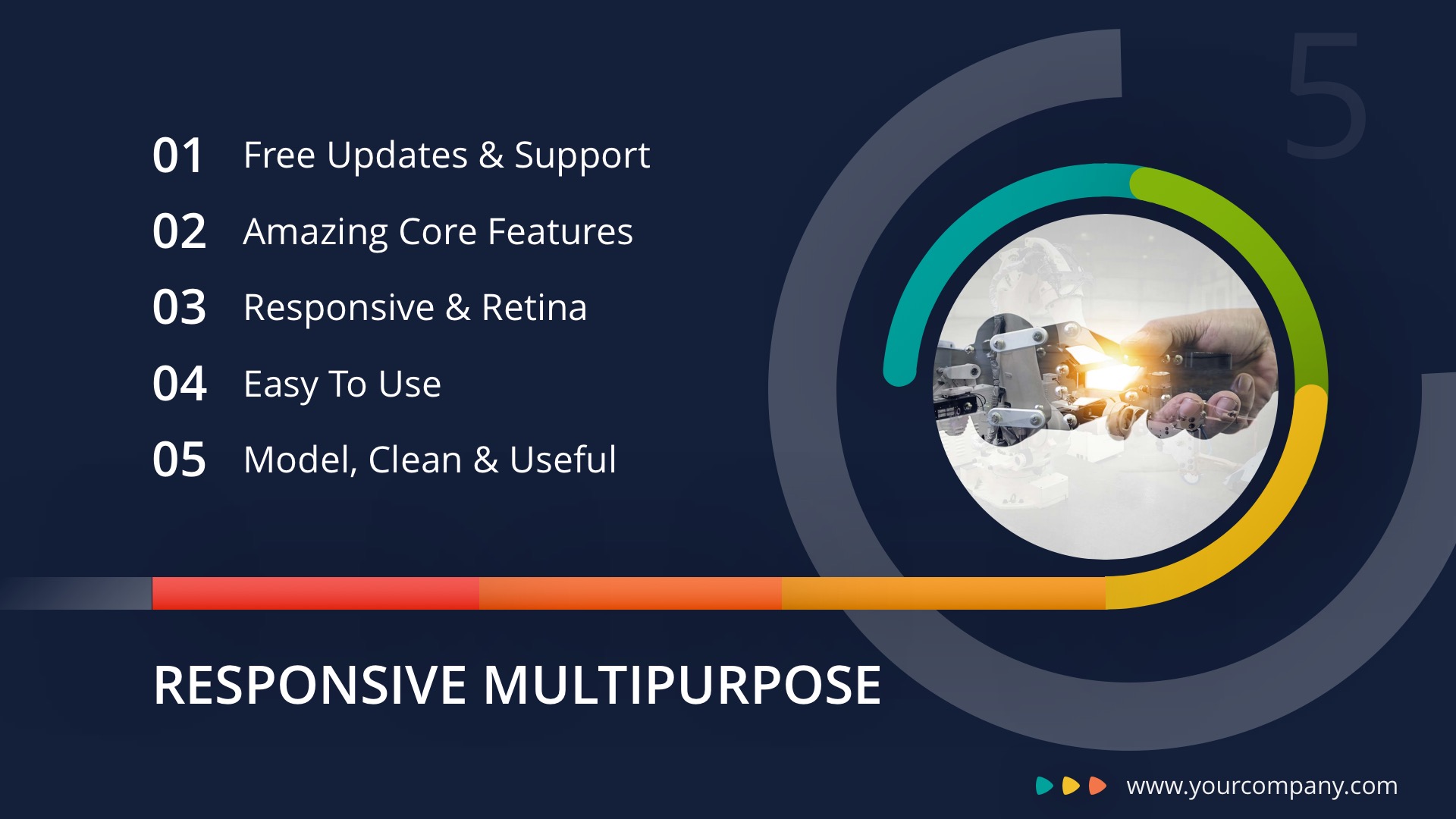 5

01 Free Updates & Support

02 Amazing Core Features

03 Responsive & Retina

04 Easy To Use

05 Model, Clean & Useful

RESPONSIVE MULTIPURPOSE

www.yourcompany.com